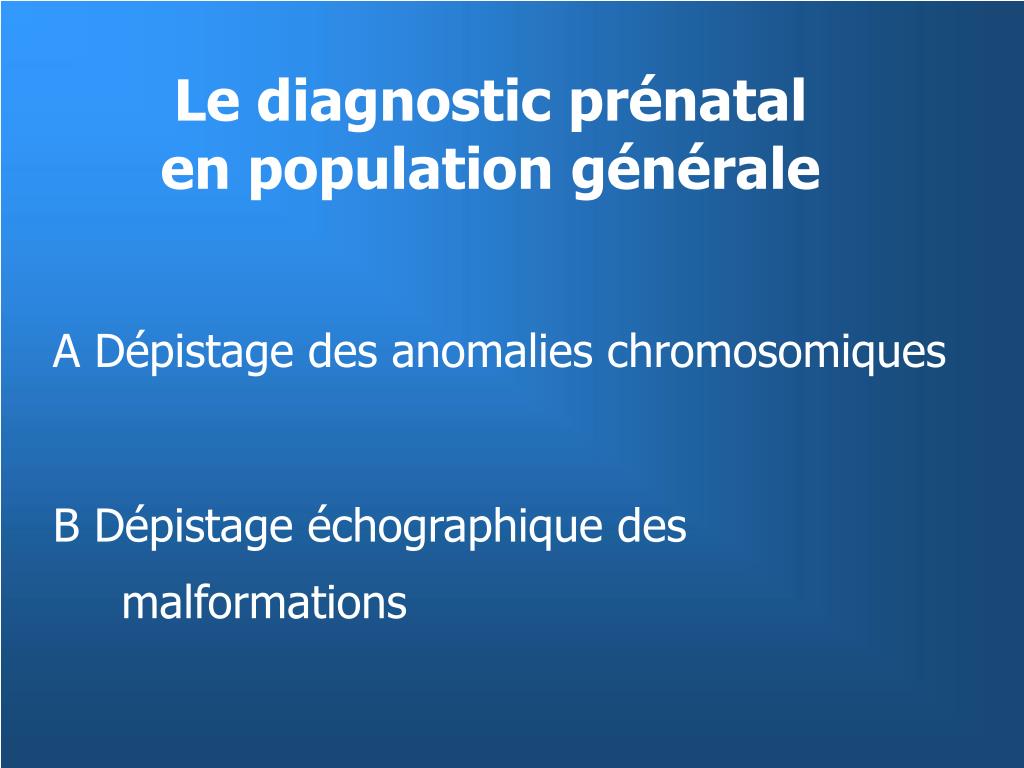 Le diagnostic prénatal
en population générale

A Dépistage des anomalies chromosomiques

B Dépistage échographique des malformations